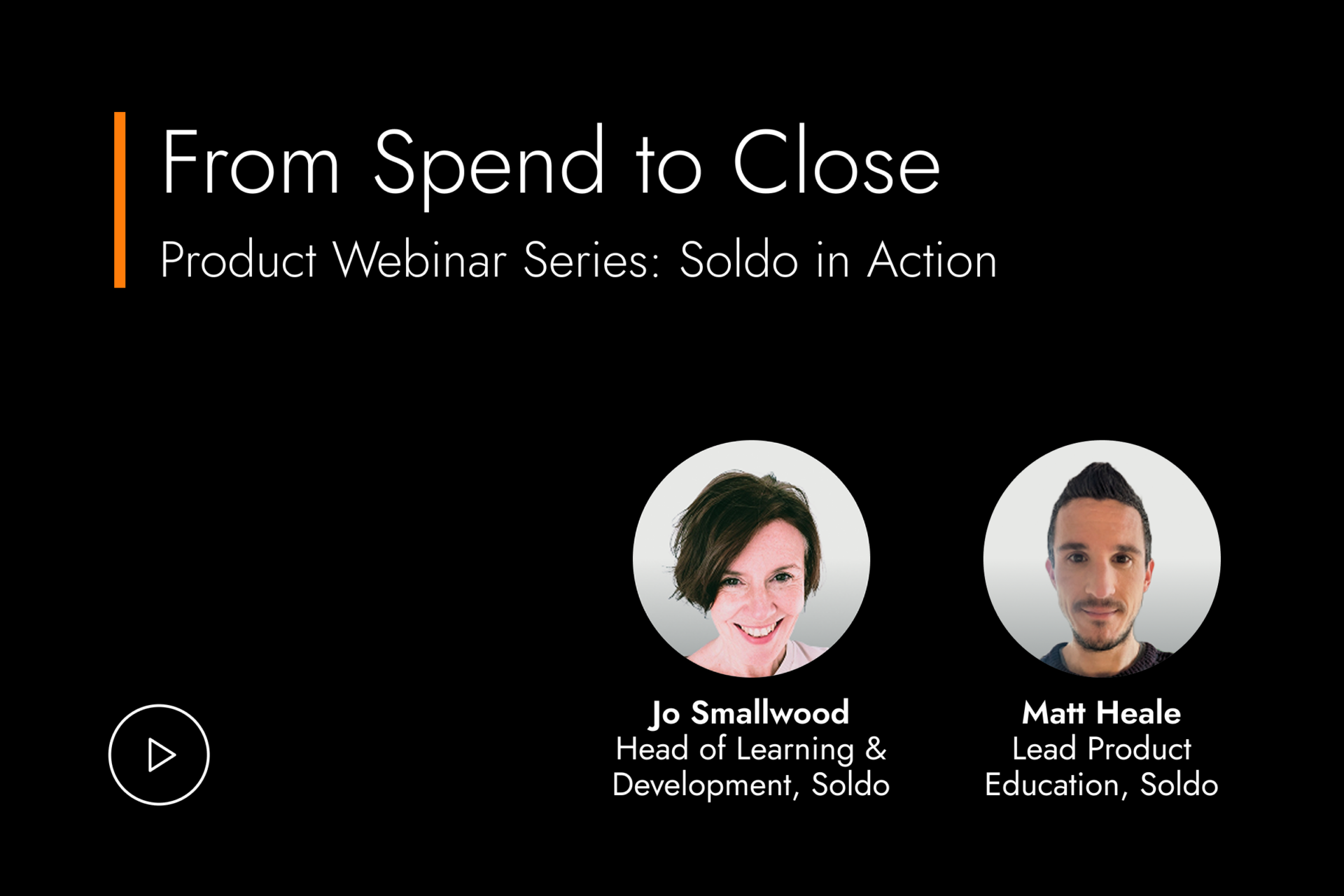 From Spend to Close

Product Webinar Series: Soldo in Action

Jo Smallwood
Head of Learning & Development, Soldo

Matt Heale
Lead Product Education, Soldo